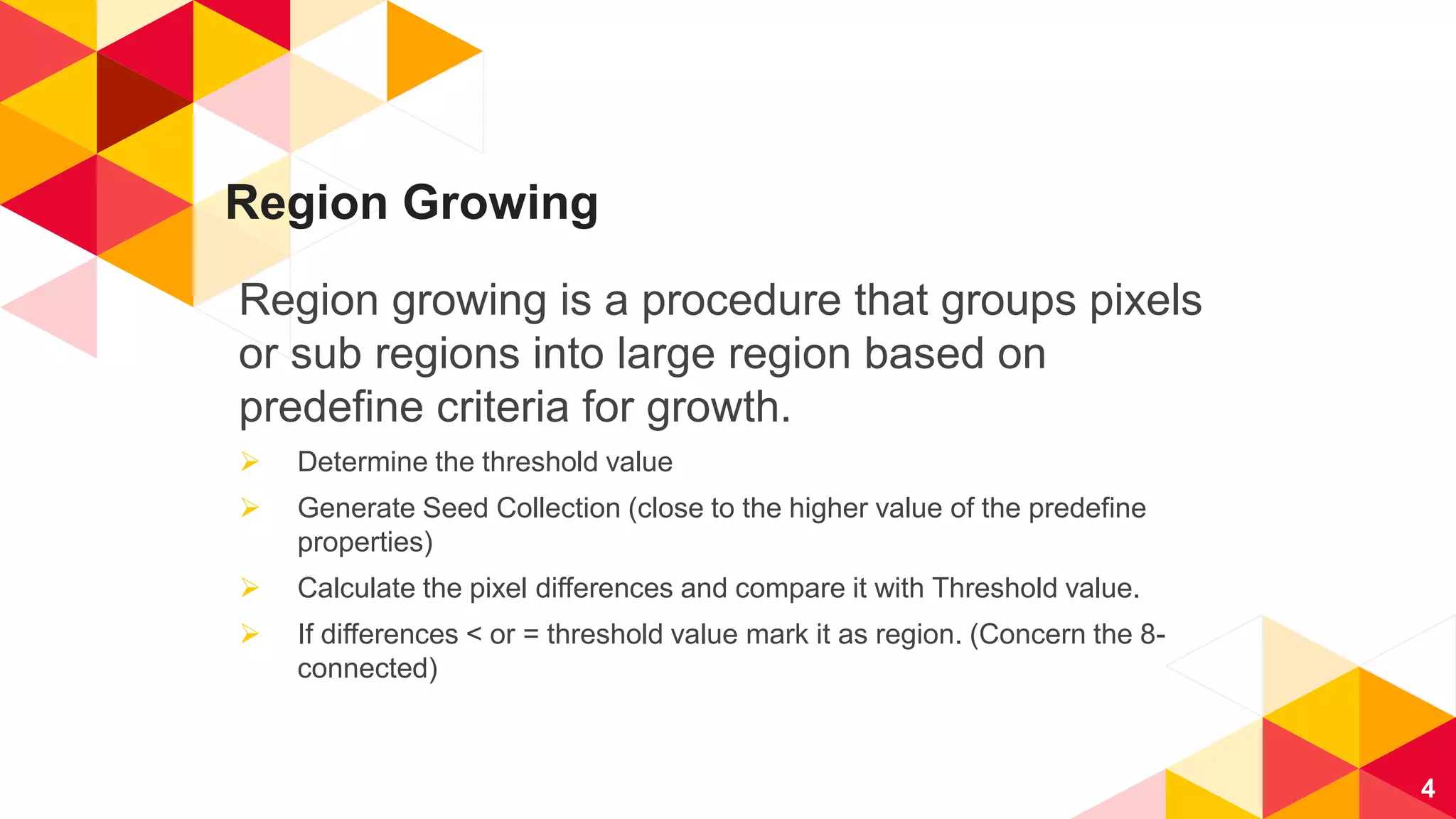 Region Growing

Region growing is a procedure that groups pixels or sub regions into large region based on predefine criteria for growth.

➢ Determine the threshold value

➢ Generate Seed Collection (close to the higher value of the predefine properties)

➢ Calculate the pixel differences and compare it with Threshold value.

➢ If differences < or = threshold value mark it as region. (Concern the 8-connected)

4